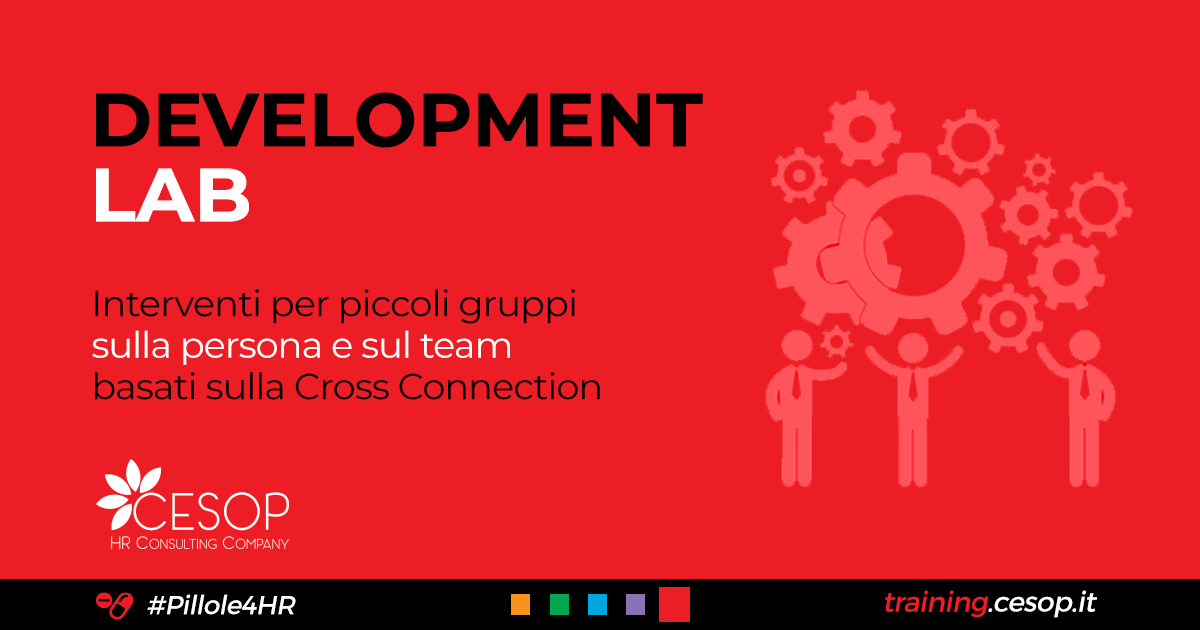 DEVELOPMENT
LAB

Interventi per piccoli gruppi sulla persona e sul team basati sulla Cross Connection

CESOP
HR Consulting Company

#Pillole4HR

training.cesop.it